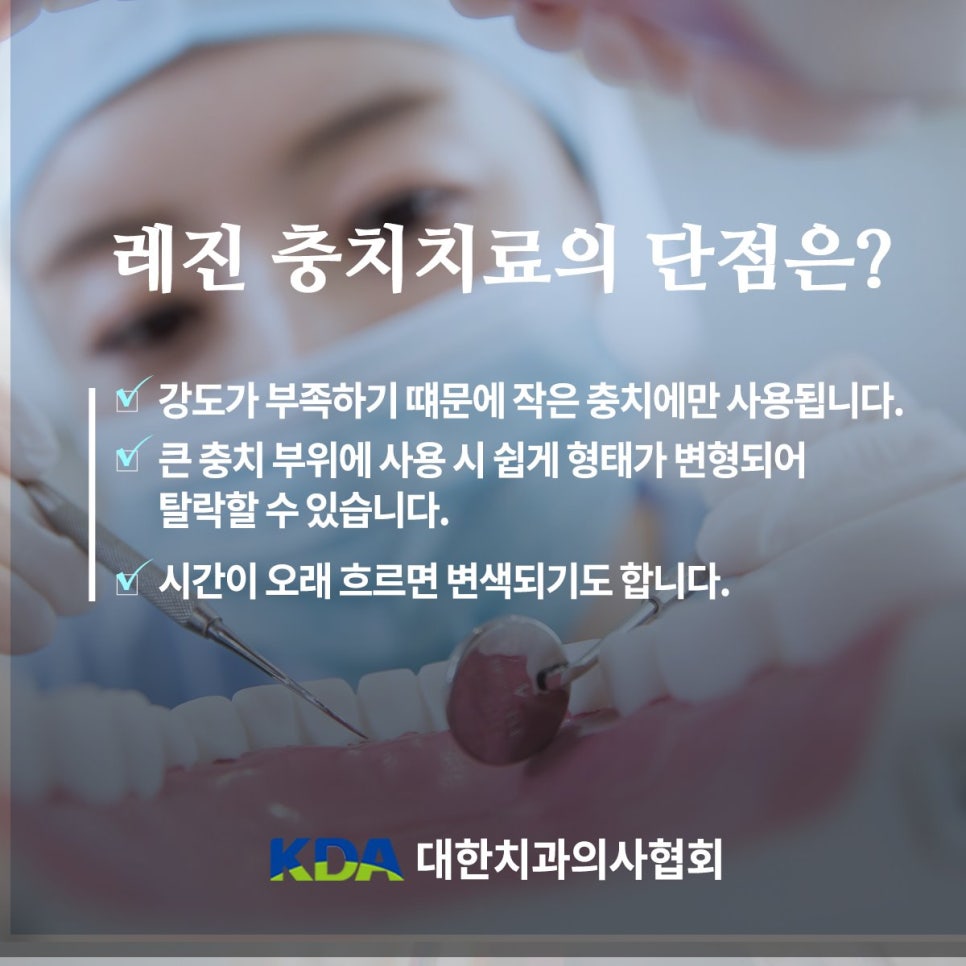 레진 충치치료의 단점은?

강도가 부족하기 때문에 작은 충치에만 사용됩니다.

큰 충치 부위에 사용 시 쉽게 형태가 변형되어 탈락할 수 있습니다.

시간이 오래 흐르면 변색되기도 합니다.

KDA 대한치과의사협회